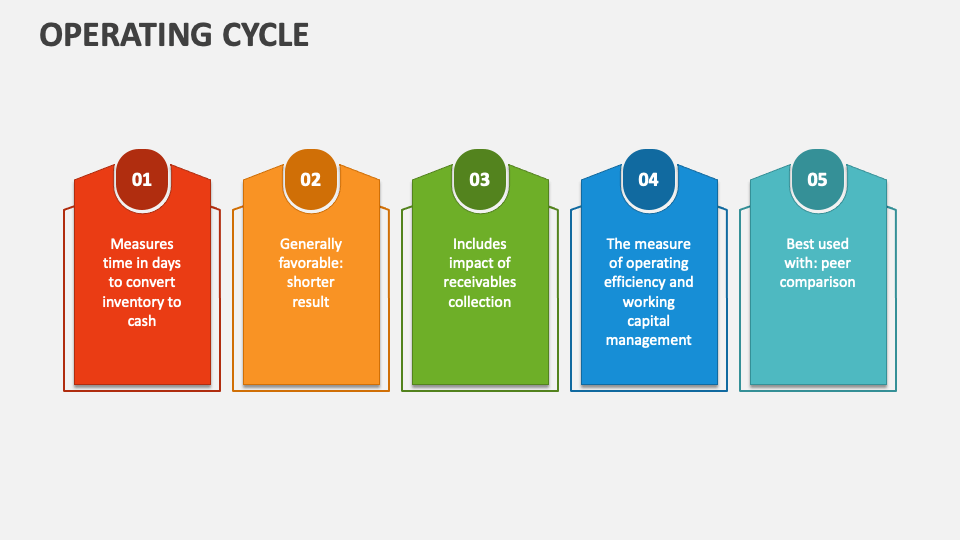 OPERATING CYCLE

01

Measures time in days to convert inventory to cash

02

Generally favorable: shorter result

03

Includes impact of receivables collection

04

The measure of operating efficiency and working capital management

05

Best used with: peer comparison